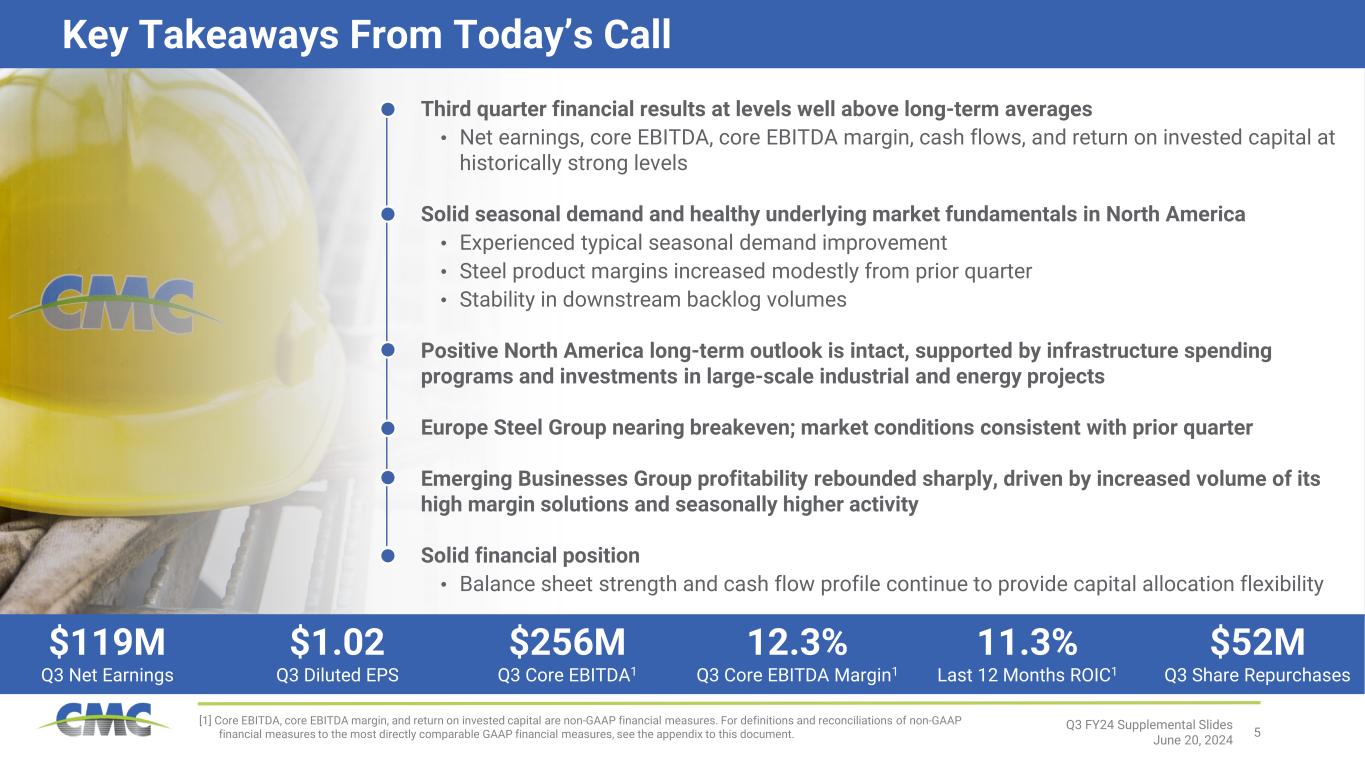 Key Takeaways From Today's Call

CMC

Third quarter financial results at levels well above long-term averages
• Net earnings, core EBITDA, core EBITDA margin, cash flows, and return on invested capital at historically strong levels

Solid seasonal demand and healthy underlying market fundamentals in North America
• Experienced typical seasonal demand improvement
• Steel product margins increased modestly from prior quarter
• Stability in downstream backlog volumes

Positive North America long-term outlook is intact, supported by infrastructure spending programs and investments in large-scale industrial and energy projects

Europe Steel Group nearing breakeven; market conditions consistent with prior quarter

Emerging Businesses Group profitability rebounded sharply, driven by increased volume of its high margin solutions and seasonally higher activity

Solid financial position
• Balance sheet strength and cash flow profile continue to provide capital allocation flexibility

$119M
Q3 Net Earnings

$1.02
Q3 Diluted EPS

$256M
Q3 Core EBITDA$^1$

12.3%
Q3 Core EBITDA Margin$^1$

11.3%
Last 12 Months ROIC$^1$

$52M
Q3 Share Repurchases

CMC

[1] Core EBITDA, core EBITDA margin, and return on invested capital are non-GAAP financial measures. For definitions and reconciliations of non-GAAP financial measures to the most directly comparable GAAP financial measures, see the appendix to this document.

Q3 FY24 Supplemental Slides
June 20, 2024

5